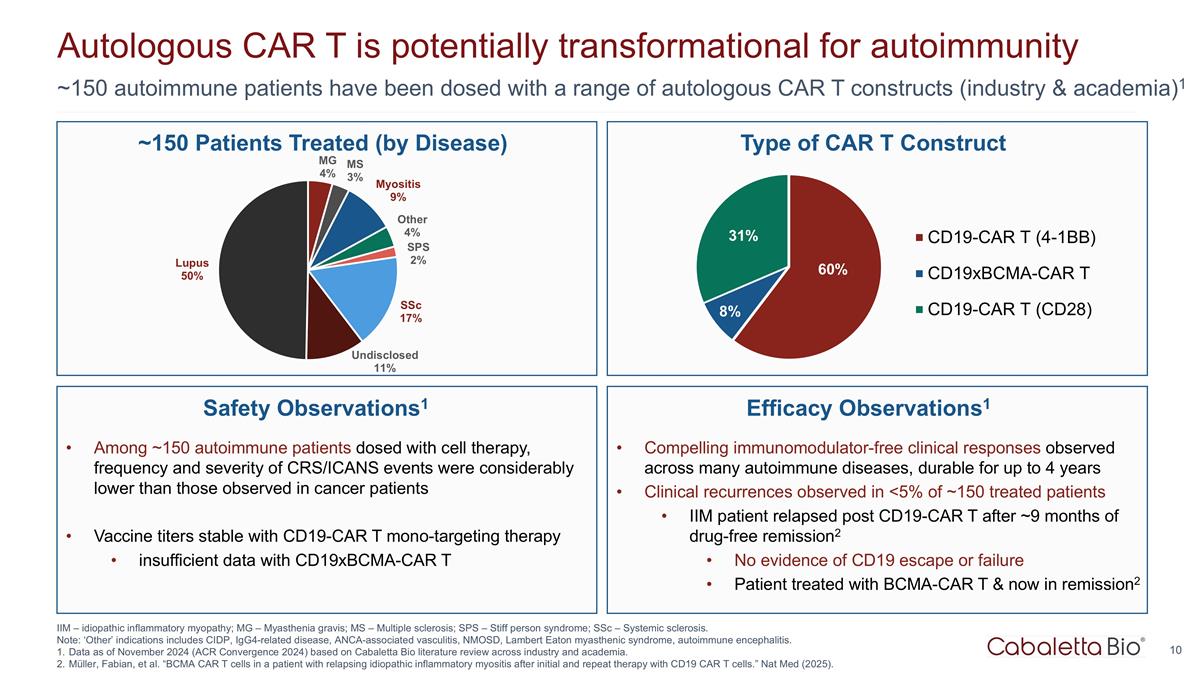 Autologous CAR T is potentially transformational for autoimmunity

~150 autoimmune patients have been dosed with a range of autologous CAR T constructs (industry & academia)$^1$

~150 Patients Treated (by Disease)

MG 4%
MS 3%
Myositis 9%
Other 4%
SPS 2%
SSc 17%
Undisclosed 11%
Lupus 50%

Type of CAR T Construct

31%
60%
8%

CD19-CAR T (4-1BB)
CD19xBCMA-CAR T
CD19-CAR T (CD28)

Safety Observations$^1$

• Among ~150 autoimmune patients dosed with cell therapy, frequency and severity of CRS/ICANS events were considerably lower than those observed in cancer patients

• Vaccine titers stable with CD19-CAR T mono-targeting therapy
  • insufficient data with CD19xBCMA-CAR T

Efficacy Observations$^1$

• Compelling immunomodulator-free clinical responses observed across many autoimmune diseases, durable for up to 4 years
• Clinical recurrences observed in <5% of ~150 treated patients
  • IIM patient relapsed post CD19-CAR T after ~9 months of drug-free remission$^2$
    • No evidence of CD19 escape or failure
    • Patient treated with BCMA-CAR T & now in remission$^2$

IIM – idiopathic inflammatory myopathy; MG – Myasthenia gravis; MS – Multiple sclerosis; SPS – Stiff person syndrome; SSc – Systemic sclerosis.
Note: 'Other' indications includes CIDP, IgG4-related disease, ANCA-associated vasculitis, NMOSD, Lambert Eaton myasthenic syndrome, autoimmune encephalitis.
1. Data as of November 2024 (ACR Convergence 2024) based on Cabaletta Bio literature review across industry and academia.
2. Müller, Fabian, et al. "BCMA CAR T cells in a patient with relapsing idiopathic inflammatory myositis after initial and repeat therapy with CD19 CAR T cells." Nat Med (2025).

Cabaletta Bio®

10